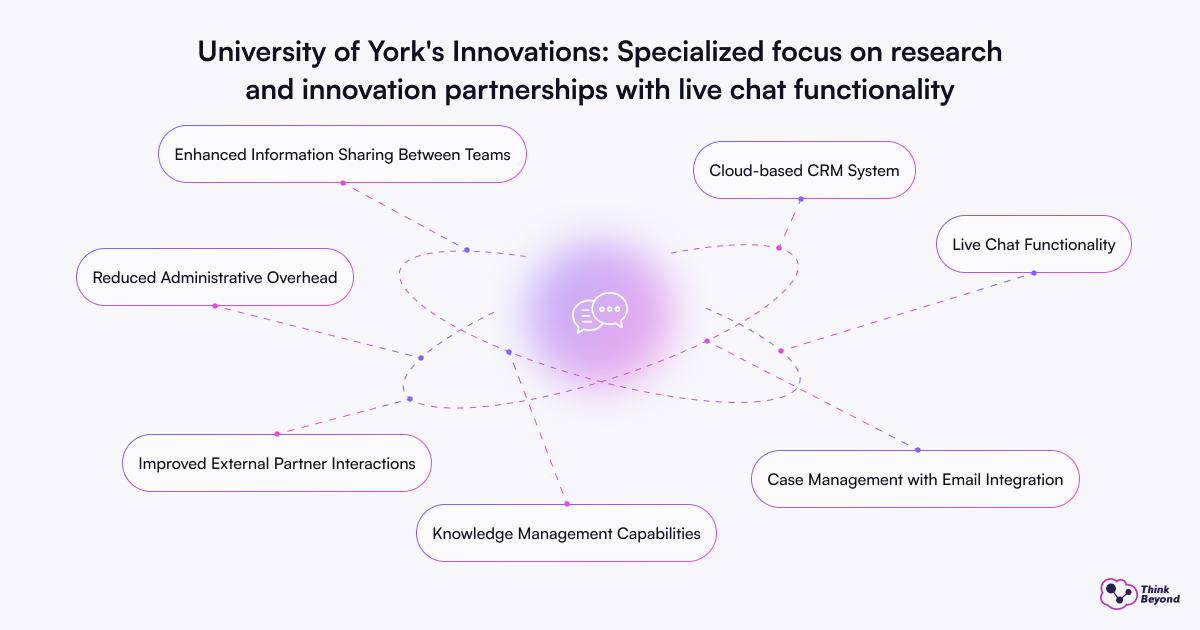 University of York's Innovations: Specialized focus on research and innovation partnerships with live chat functionality

Enhanced Information Sharing Between Teams

Cloud-based CRM System

Live Chat Functionality

Reduced Administrative Overhead

Improved External Partner Interactions

Case Management with Email Integration

Knowledge Management Capabilities

Think Beyond